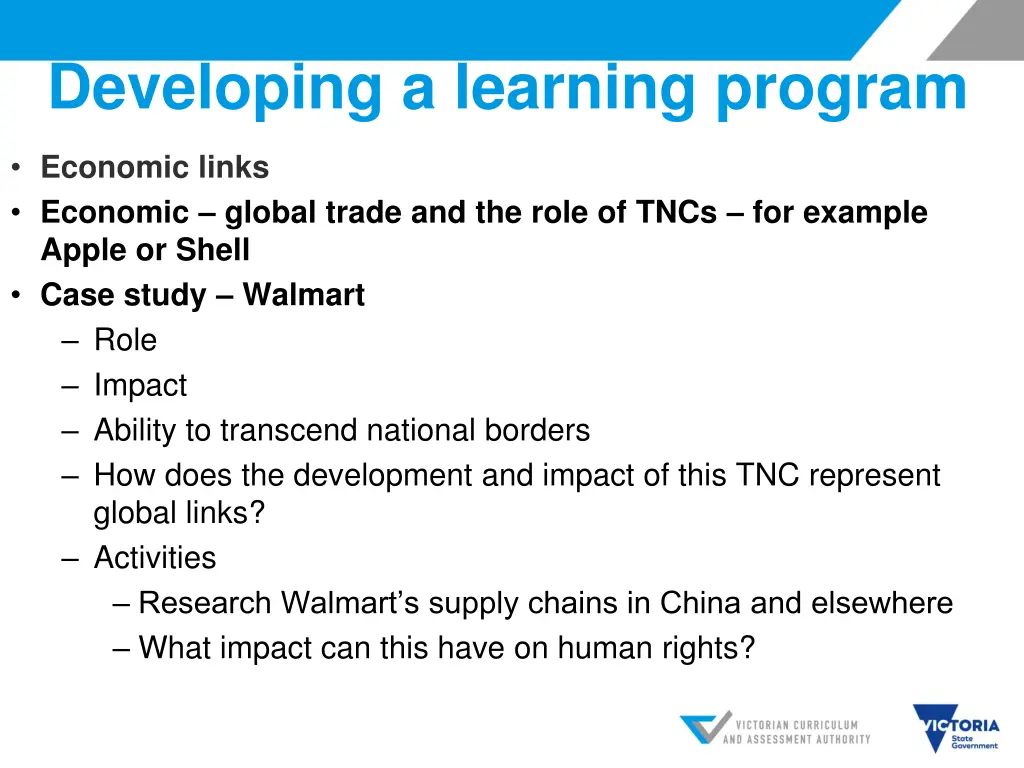 Developing a learning program

• Economic links
• Economic – global trade and the role of TNCs – for example Apple or Shell
• Case study – Walmart
– Role
– Impact
– Ability to transcend national borders
– How does the development and impact of this TNC represent global links?
– Activities
– Research Walmart's supply chains in China and elsewhere
– What impact can this have on human rights?

VICTORIAN CURRICULUM AND ASSESSMENT AUTHORITY

VICTORIA State Government